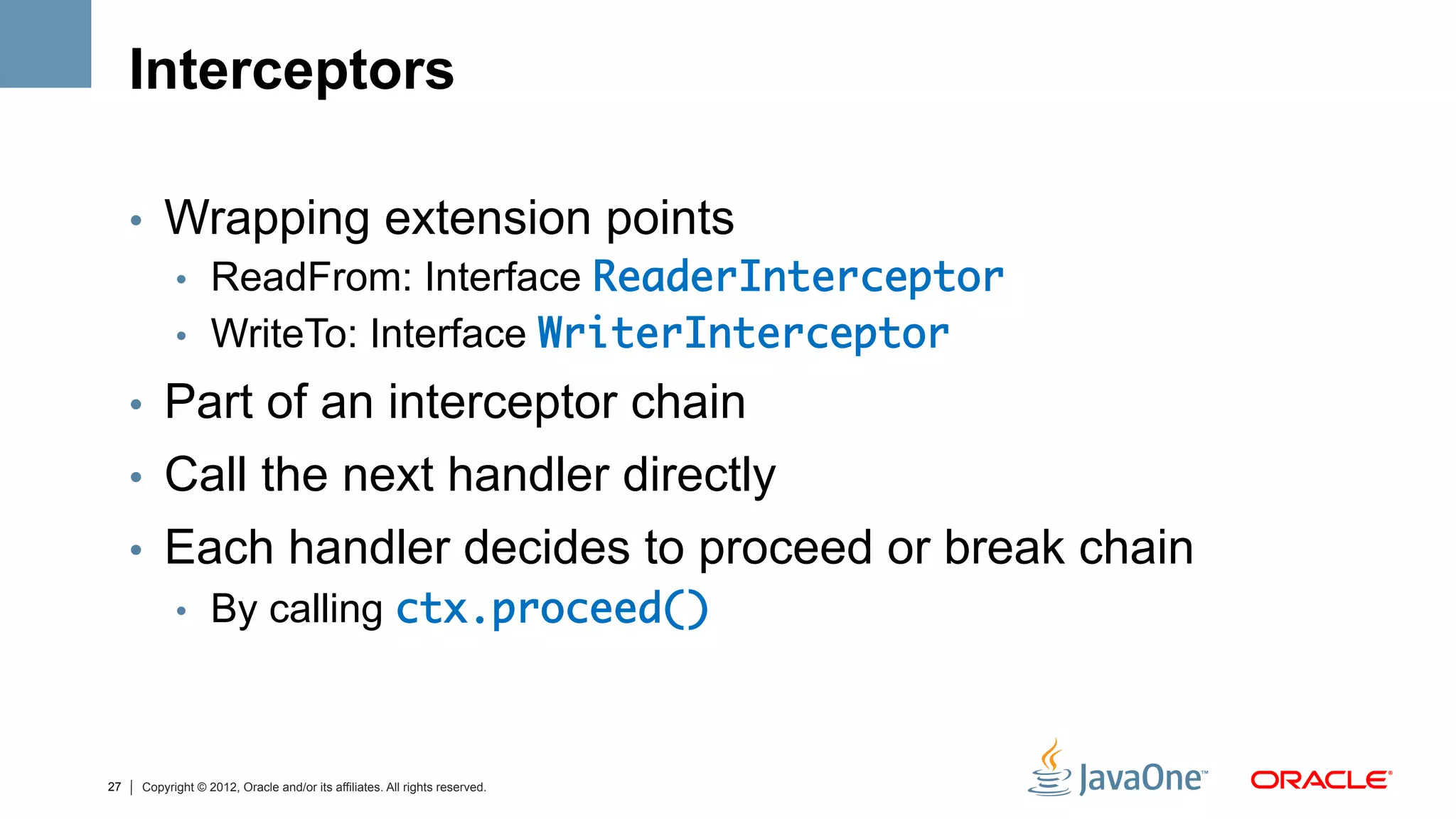 Interceptors

• Wrapping extension points
 • ReadFrom: Interface ReaderInterceptor
 • WriteTo: Interface WriterInterceptor
• Part of an interceptor chain
• Call the next handler directly
• Each handler decides to proceed or break chain
 • By calling ctx.proceed()

27 | Copyright © 2012, Oracle and/or its affiliates. All rights reserved.

JavaOne™ ORACLE®